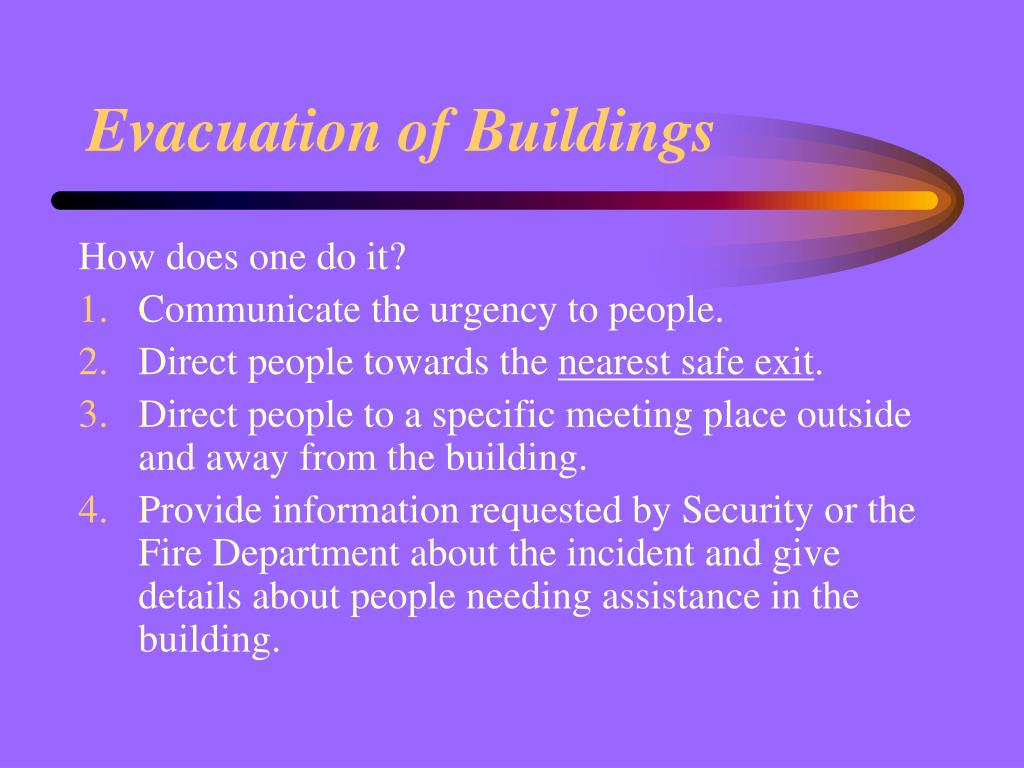 Evacuation of Buildings

How does one do it?

1. Communicate the urgency to people.
2. Direct people towards the nearest safe exit.
3. Direct people to a specific meeting place outside and away from the building.
4. Provide information requested by Security or the Fire Department about the incident and give details about people needing assistance in the building.